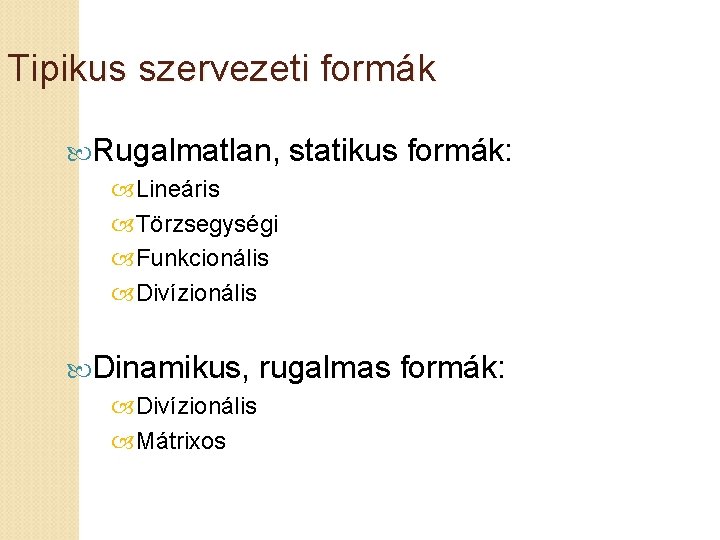 Tipikus szervezeti formák

Rugalmatlan, statikus formák:

Lineáris

Törzsegységi

Funkcionális

Divízionális

Dinamikus, rugalmas formák:

Divízionális

Mátrixos